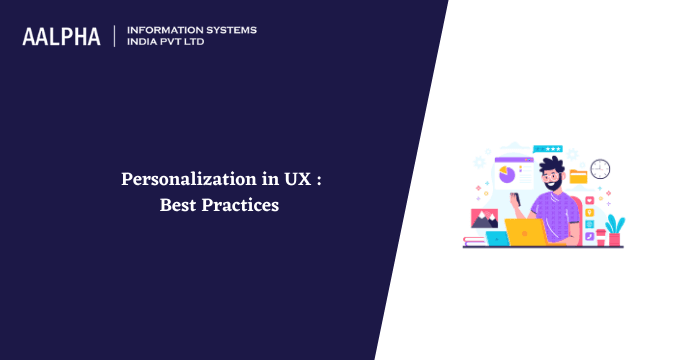 AALPHA | INFORMATION SYSTEMS INDIA PVT LTD

Personalization in UX : Best Practices